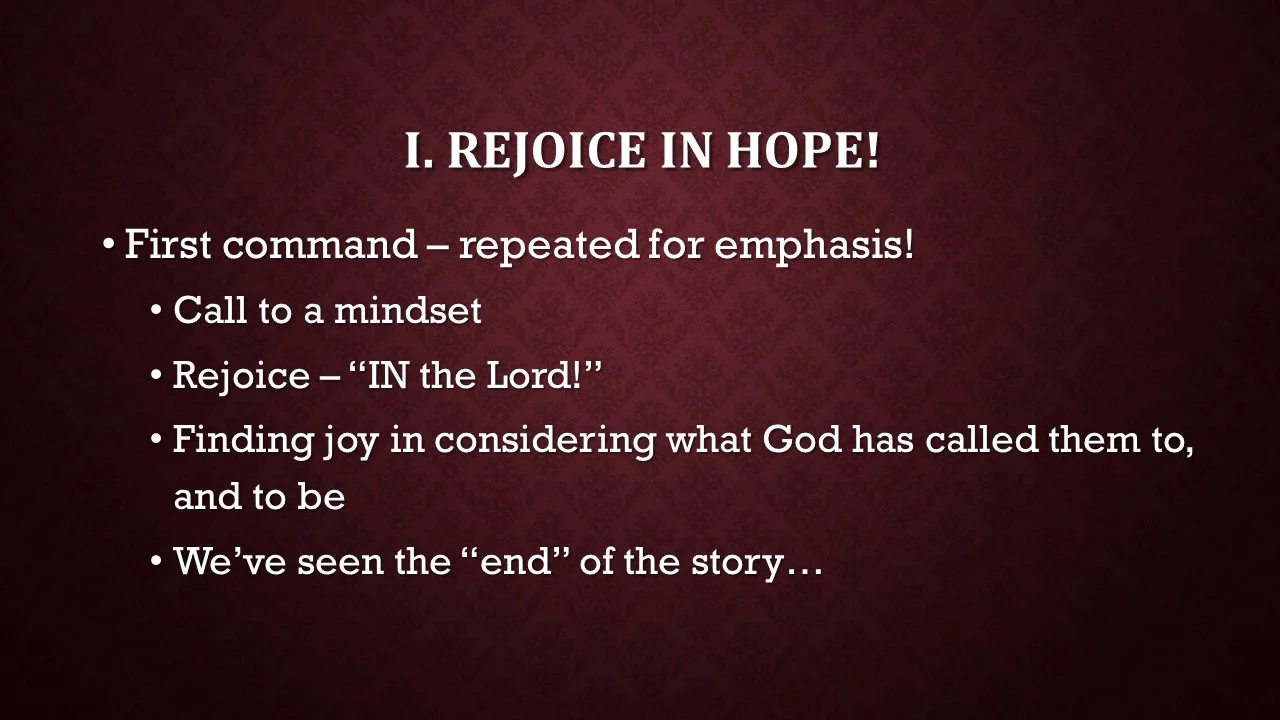 I. REJOICE IN HOPE!

• First command – repeated for emphasis!
  • Call to a mindset
  • Rejoice – "IN the Lord!"
  • Finding joy in considering what God has called them to, and to be
  • We've seen the "end" of the story…